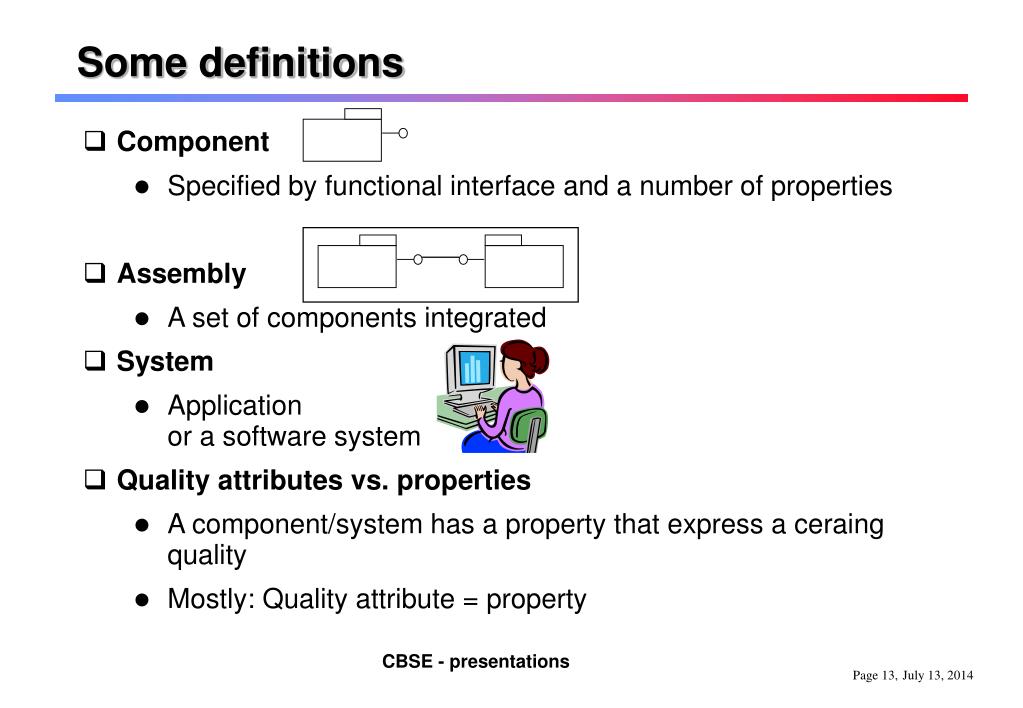 Some definitions

❑ Component

● Specified by functional interface and a number of properties

❑ Assembly

● A set of components integrated

❑ System

● Application
or a software system

❑ Quality attributes vs. properties

● A component/system has a property that express a ceraing quality

● Mostly: Quality attribute = property

CBSE - presentations

Page 13, July 13, 2014